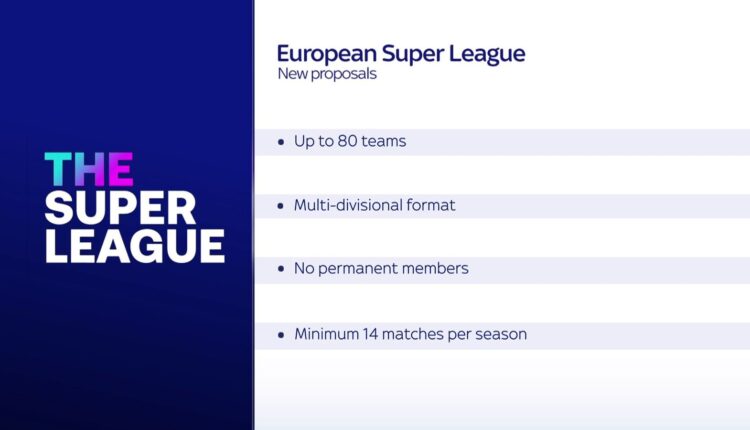 THE SUPER LEAGUE

European Super League
New proposals

• Up to 80 teams

• Multi-divisional format

• No permanent members

• Minimum 14 matches per season